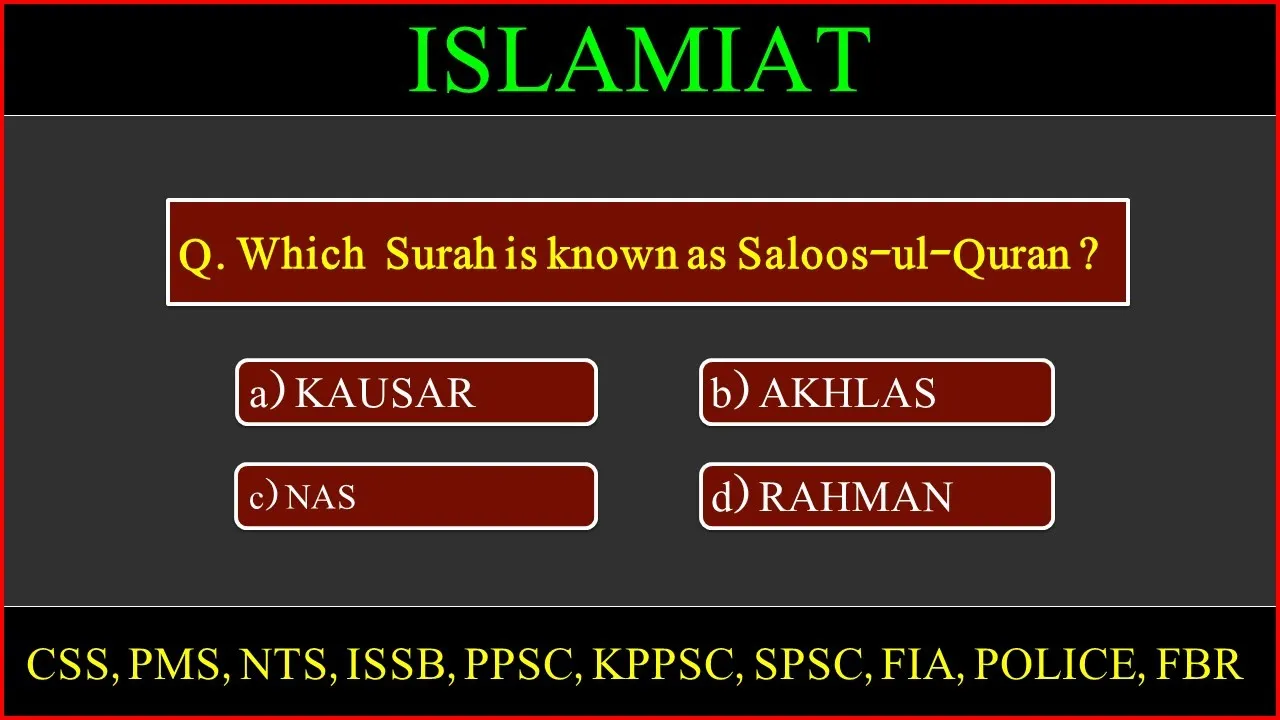 ISLAMIAT

Q. Which Surah is known as Saloos-ul-Quran ?

a) KAUSAR

b) AKHLAS

c) NAS

d) RAHMAN

CSS, PMS, NTS, ISSB, PPSC, KPPSC, SPSC, FIA, POLICE, FBR